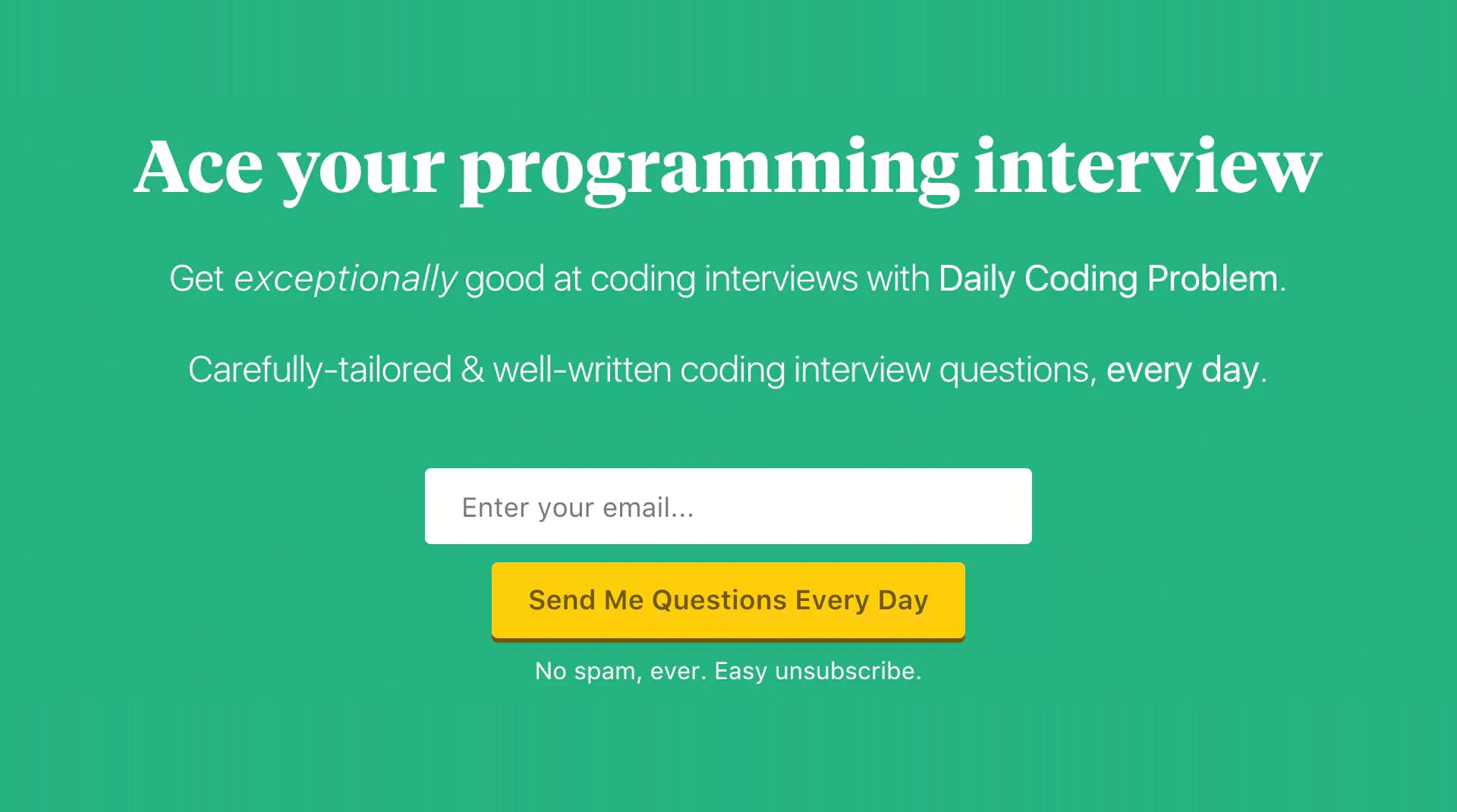 Ace your programming interview

Get exceptionally good at coding interviews with Daily Coding Problem.

Carefully-tailored & well-written coding interview questions, every day.

Enter your email...

Send Me Questions Every Day

No spam, ever. Easy unsubscribe.